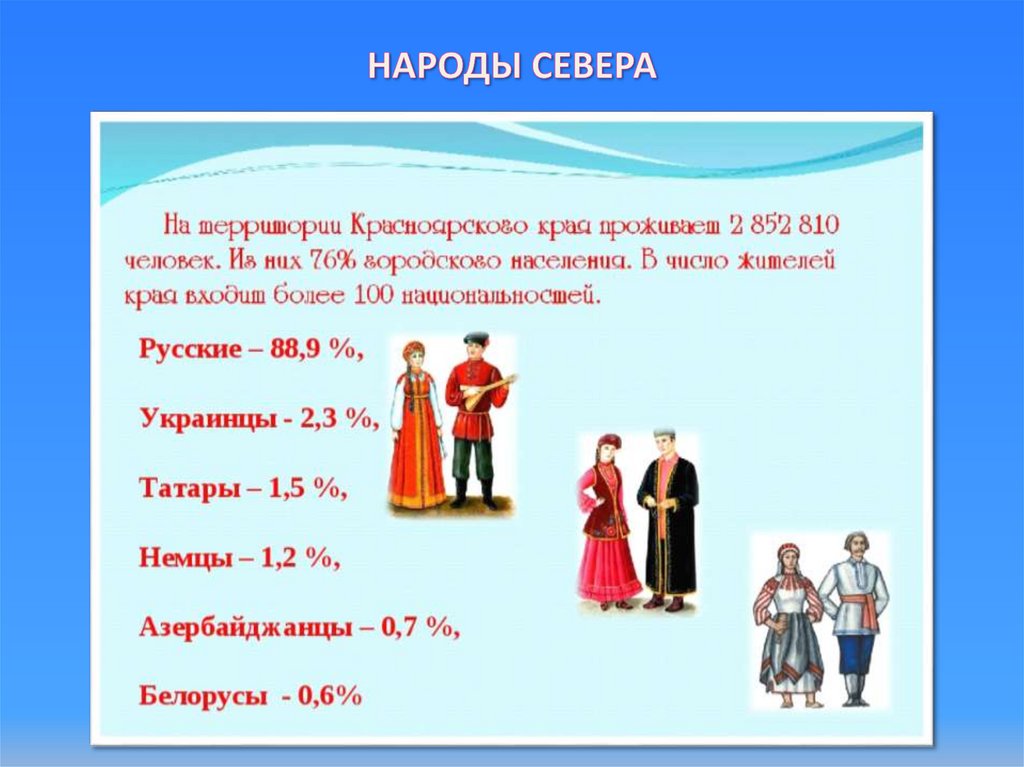 НАРОДЫ СЕВЕРА

На территории Красноярского края проживает 2 852 810 человек. Из них 76% городского населения. В число жителей края входит более 100 национальностей.

Русские – 88,9 %,

Украинцы - 2,3 %,

Татары – 1,5 %,

Немцы – 1,2 %,

Азербайджанцы – 0,7 %,

Белорусы - 0,6%